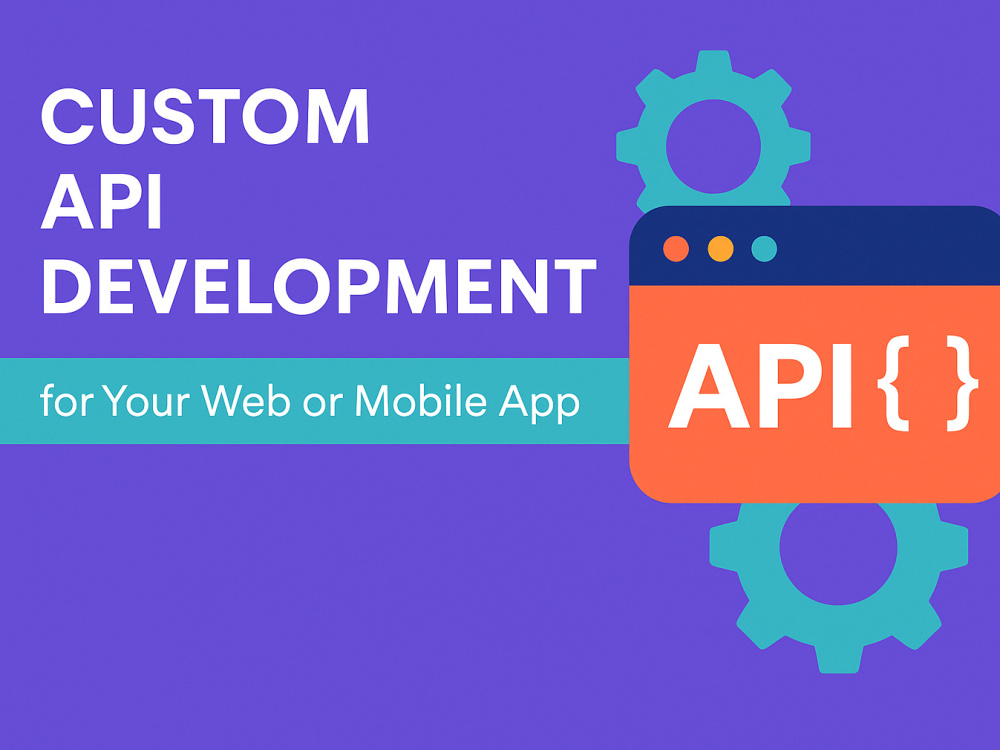 CUSTOM API DEVELOPMENT

for Your Web or Mobile App

API { }